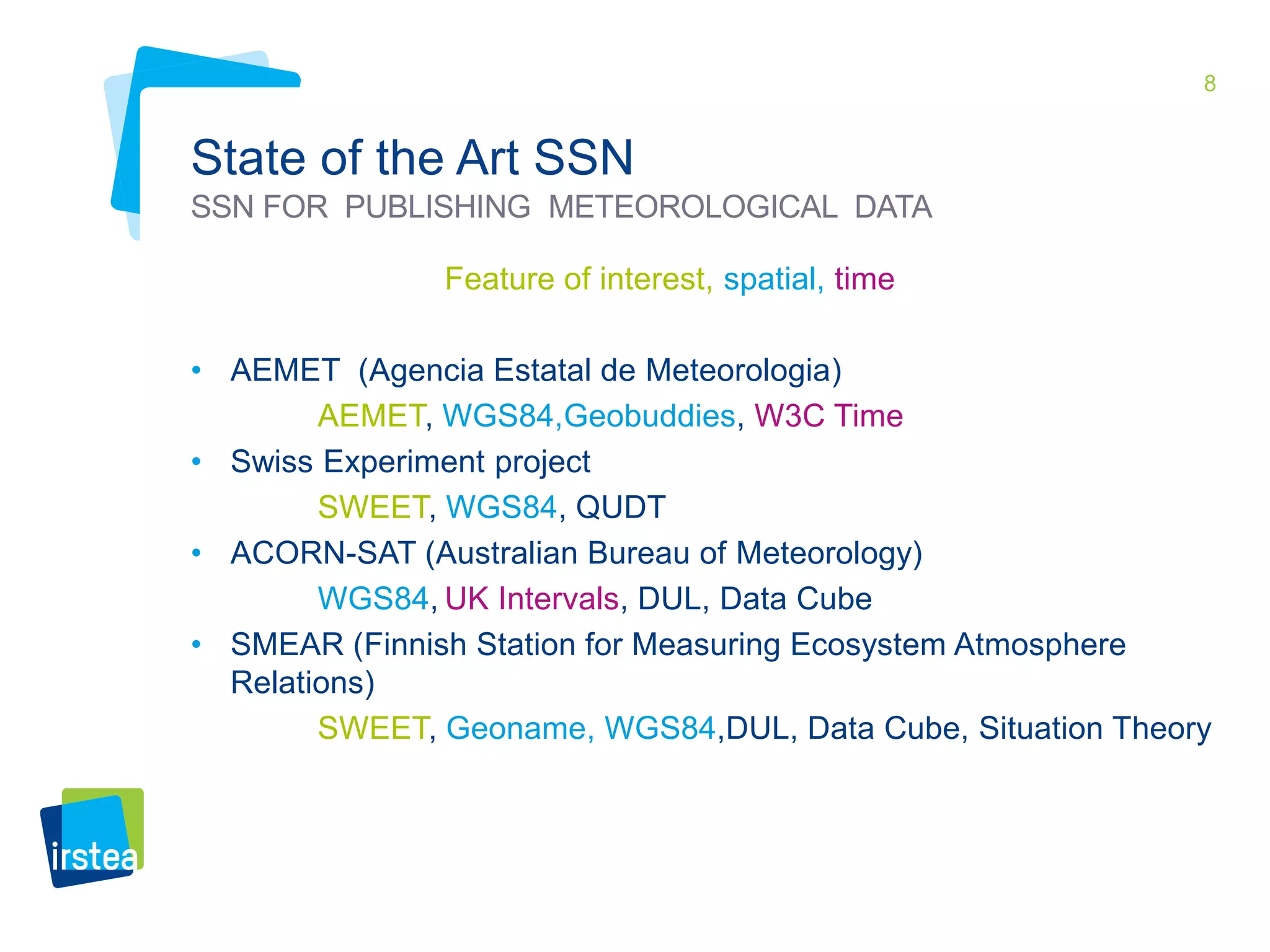 8

State of the Art SSN

SSN FOR PUBLISHING METEOROLOGICAL DATA

Feature of interest, spatial, time

• AEMET (Agencia Estatal de Meteorologia)
AEMET, WGS84,Geobuddies, W3C Time
• Swiss Experiment project
SWEET, WGS84, QUDT
• ACORN-SAT (Australian Bureau of Meteorology)
WGS84, UK Intervals, DUL, Data Cube
• SMEAR (Finnish Station for Measuring Ecosystem Atmosphere Relations)
SWEET, Geoname, WGS84,DUL, Data Cube, Situation Theory

irstea